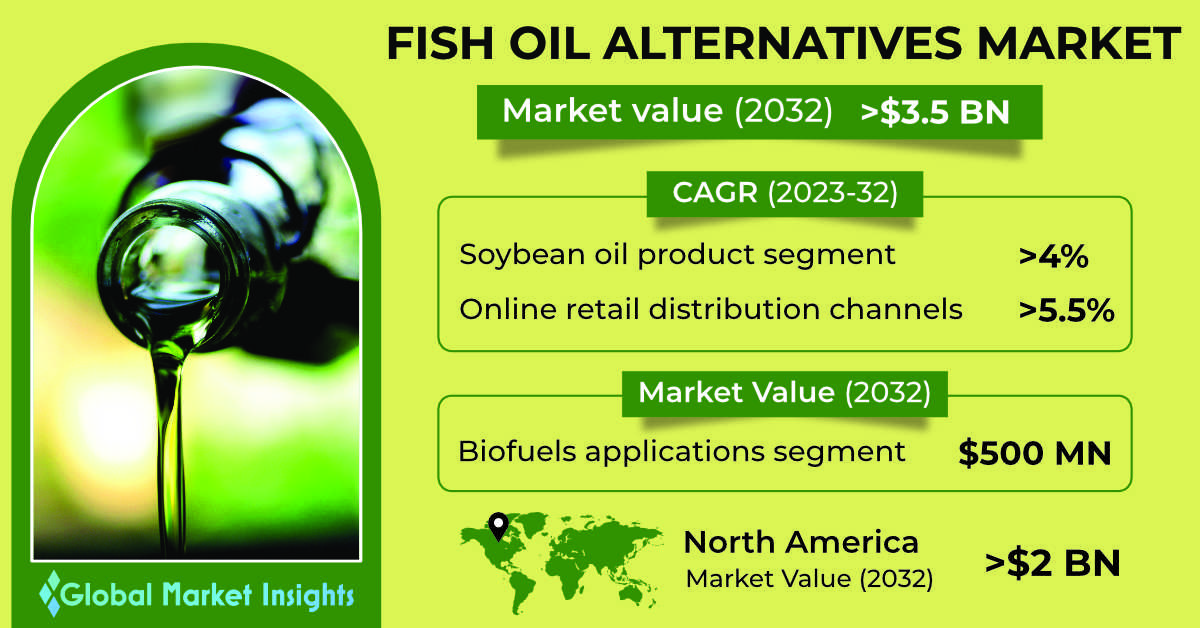 FISH OIL ALTERNATIVES MARKET

Market value (2032) >$3.5 BN

CAGR (2023-32)

Soybean oil product segment >4%

Online retail distribution channels >5.5%

Market Value (2032)

Biofuels applications segment $500 MN

North America
Market Value (2032) >$2 BN

Global Market Insights